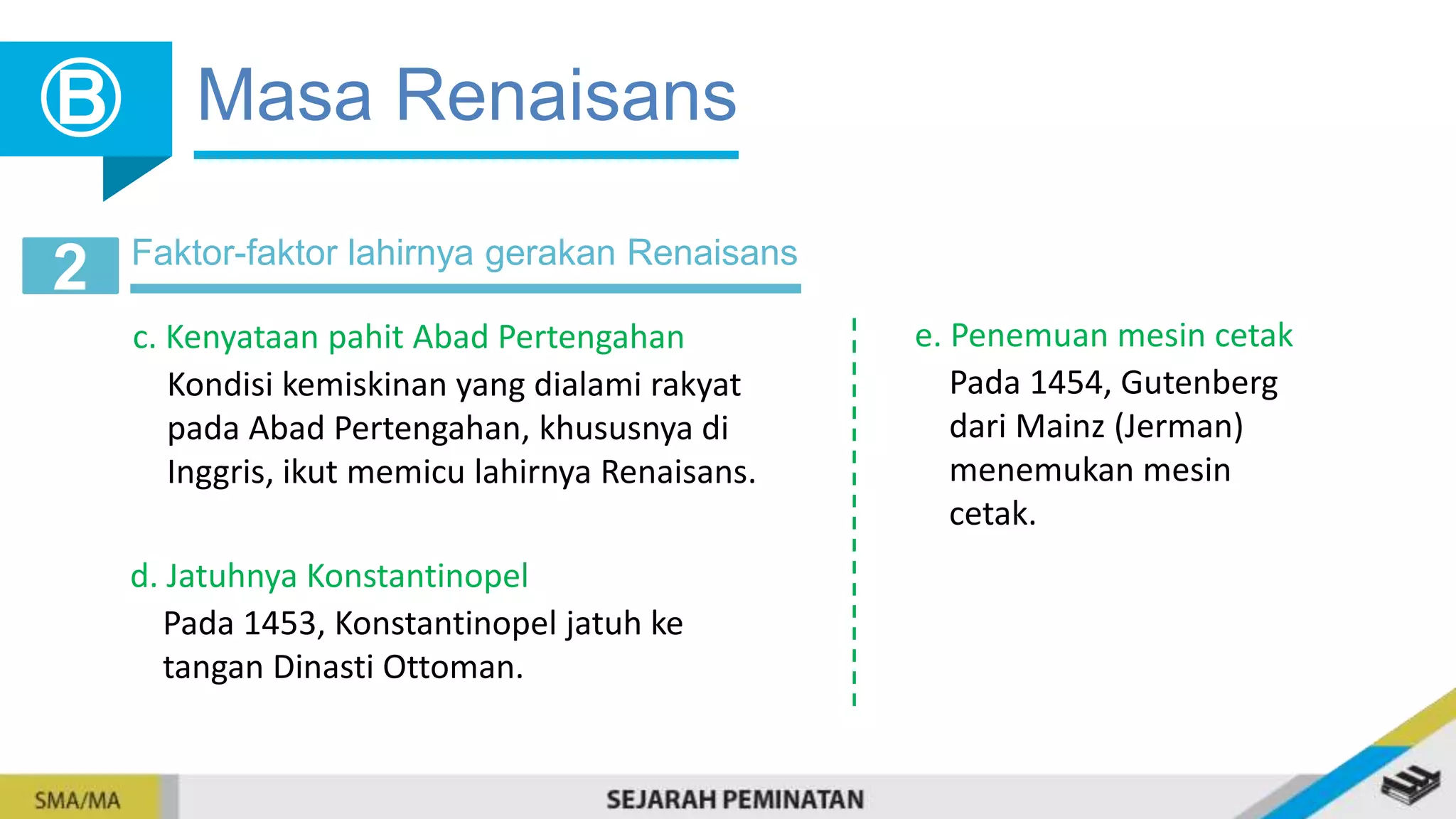 B Masa Renaisans

2 Faktor-faktor lahirnya gerakan Renaisans

c. Kenyataan pahit Abad Pertengahan
Kondisi kemiskinan yang dialami rakyat pada Abad Pertengahan, khususnya di Inggris, ikut memicu lahirnya Renaisans.

d. Jatuhnya Konstantinopel
Pada 1453, Konstantinopel jatuh ke tangan Dinasti Ottoman.

e. Penemuan mesin cetak
Pada 1454, Gutenberg dari Mainz (Jerman) menemukan mesin cetak.

SMA/MA

SEJARAH PEMINATAN